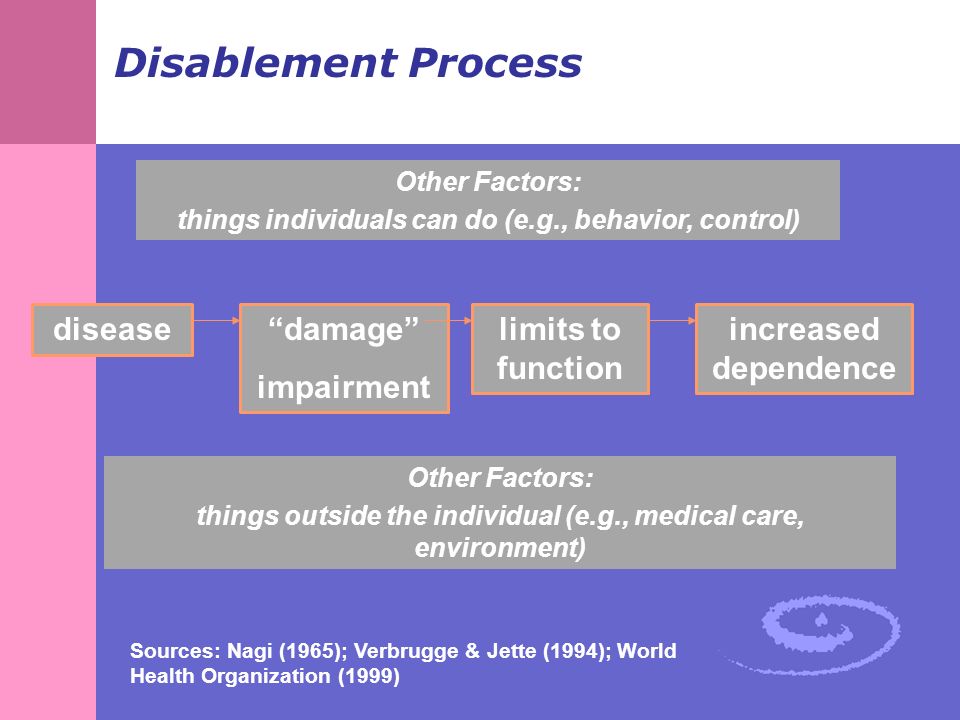 Disablement Process

Other Factors:
things individuals can do (e.g., behavior, control)

disease

“damage”
impairment

limits to function

increased dependence

Other Factors:
things outside the individual (e.g., medical care, environment)

Sources: Nagi (1965); Verbrugge & Jette (1994); World Health Organization (1999)